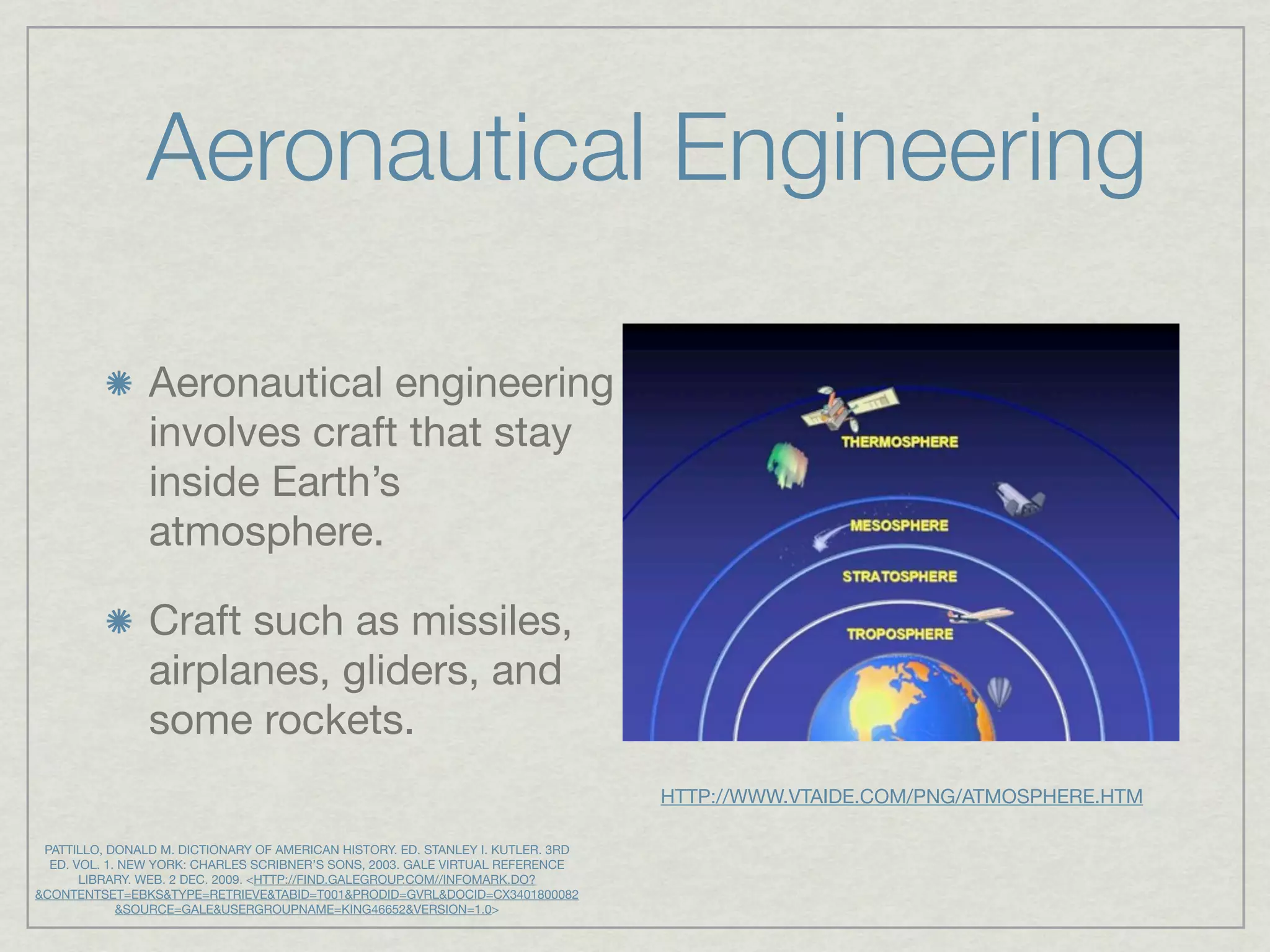 Aeronautical Engineering

Aeronautical engineering involves craft that stay inside Earth's atmosphere.

Craft such as missiles, airplanes, gliders, and some rockets.

THERMOSPHERE

MESOSPHERE

STRATOSPHERE

TROPOSPHERE

HTTP://WWW.VTAIDE.COM/PNG/ATMOSPHERE.HTM

PATTILLO, DONALD M. DICTIONARY OF AMERICAN HISTORY. ED. STANLEY I. KUTLER. 3RD ED. VOL. 1. NEW YORK: CHARLES SCRIBNER'S SONS, 2003. GALE VIRTUAL REFERENCE LIBRARY. WEB. 2 DEC. 2009. <HTTP://FIND.GALEGROUP.COM//INFOMARK.DO?&CONTENTSET=EBKS&TYPE=RETRIEVE&TABID=T001&PRODID=GVRL&DOCID=CX3401800082&SOURCE=GALE&USERGROUPNAME=KING46652&VERSION=1.0>